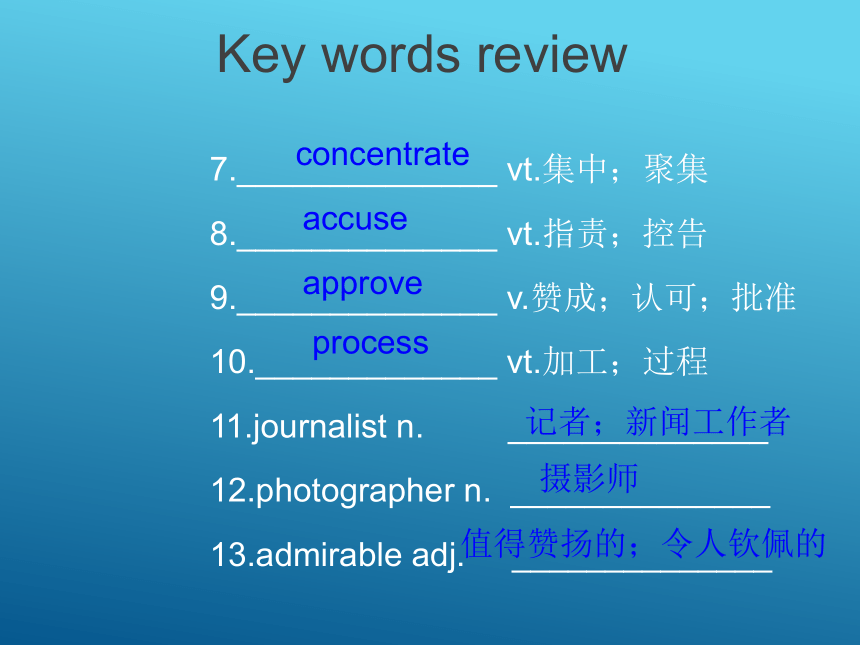 Key words review

7. concentrate vt.集中；聚集

8. accuse vt.指责；控告

9. approve v.赞成；认可；批准

10. process vt.加工；过程

11.journalist n. 记者；新闻工作者

12.photographer n. 摄影师

13.admirable adj. 值得赞扬的；令人钦佩的